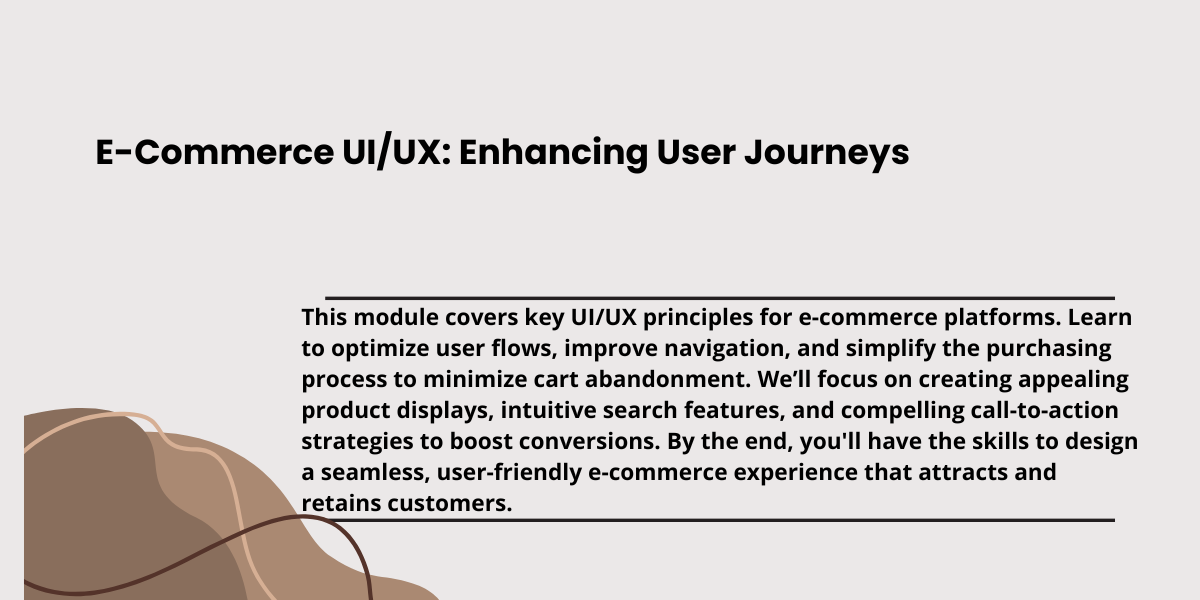 E-Commerce UI/UX: Enhancing User Journeys

This module covers key UI/UX principles for e-commerce platforms. Learn to optimize user flows, improve navigation, and simplify the purchasing process to minimize cart abandonment. We'll focus on creating appealing product displays, intuitive search features, and compelling call-to-action strategies to boost conversions. By the end, you'll have the skills to design a seamless, user-friendly e-commerce experience that attracts and retains customers.